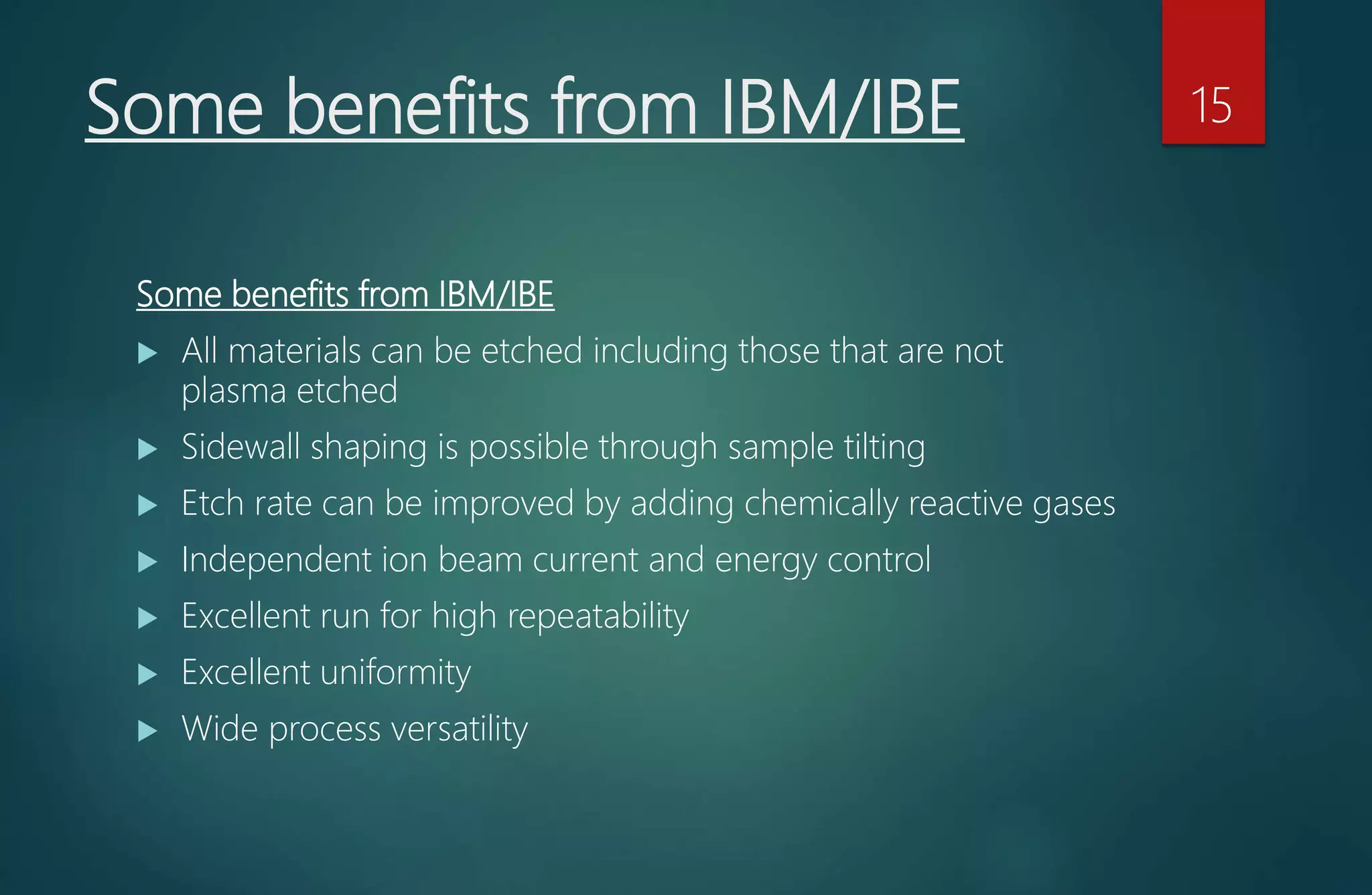 Some benefits from IBM/IBE

15

Some benefits from IBM/IBE

▶ All materials can be etched including those that are not plasma etched

▶ Sidewall shaping is possible through sample tilting

▶ Etch rate can be improved by adding chemically reactive gases

▶ Independent ion beam current and energy control

▶ Excellent run for high repeatability

▶ Excellent uniformity

▶ Wide process versatility